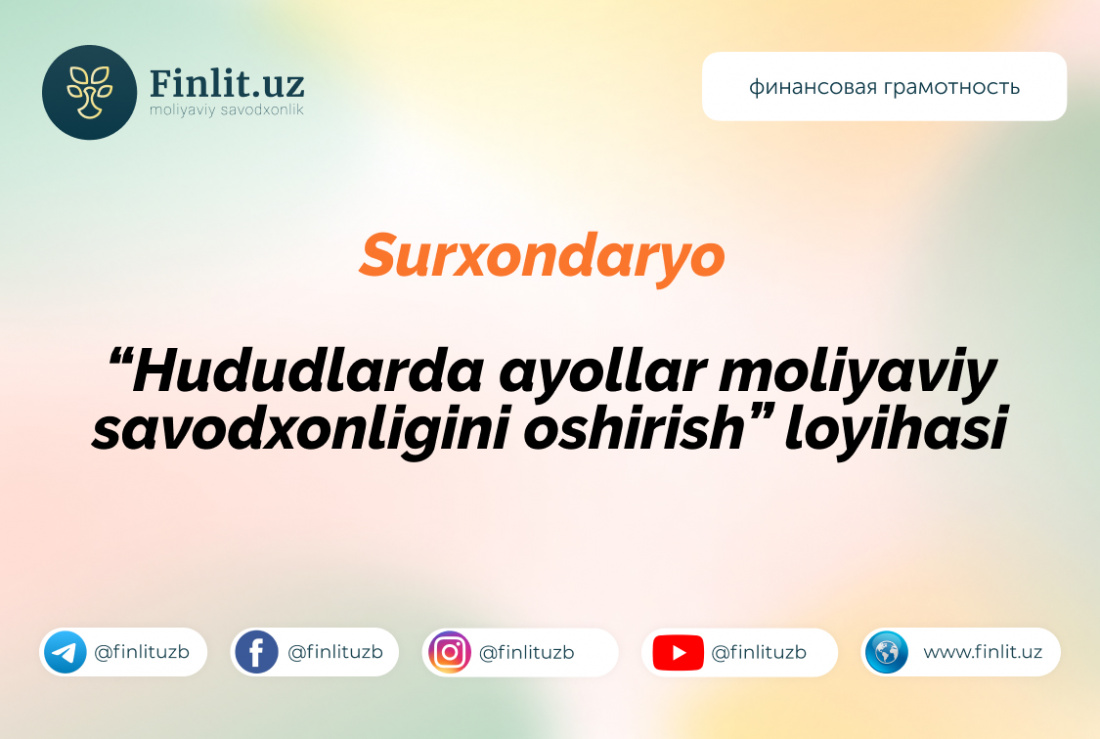 Finlit.uz
moliyaviy savodxonlik

финансовая грамотность

Surxondaryo

“Hududlarda ayollar moliyaviy savodxonligini oshirish” loyihasi

@finlituzb

@finlituzb

@finlituzb

@finlituzb

www.finlit.uz